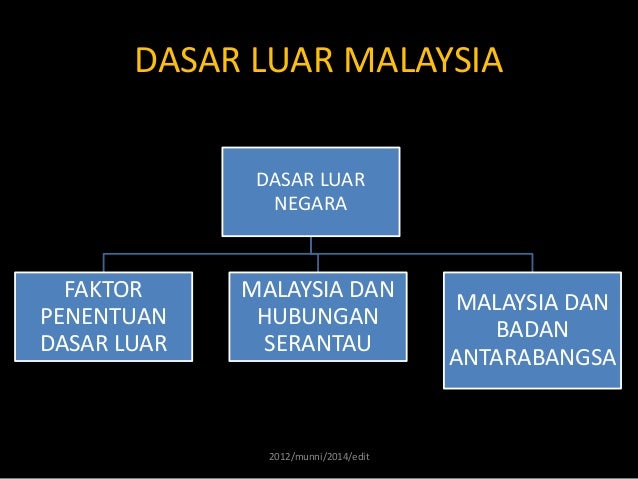 DASAR LUAR MALAYSIA

DASAR LUAR NEGARA

FAKTOR PENENTUAN DASAR LUAR

MALAYSIA DAN HUBUNGAN SERANTAU

MALAYSIA DAN BADAN ANTARABANGSA

2012/munni/2014/edit